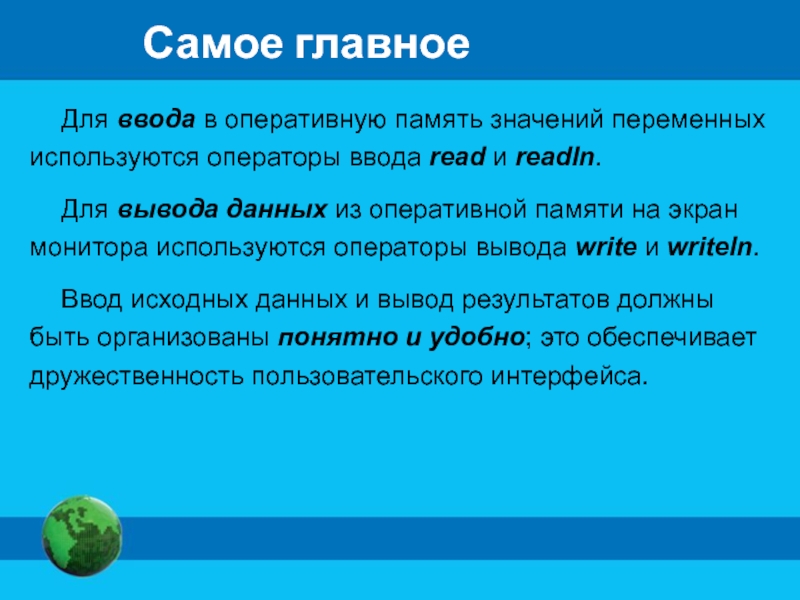 Самое главное

Для ввода в оперативную память значений переменных используются операторы ввода read и readln.

Для вывода данных из оперативной памяти на экран монитора используются операторы вывода write и writeln.

Ввод исходных данных и вывод результатов должны быть организованы понятно и удобно; это обеспечивает дружественность пользовательского интерфейса.